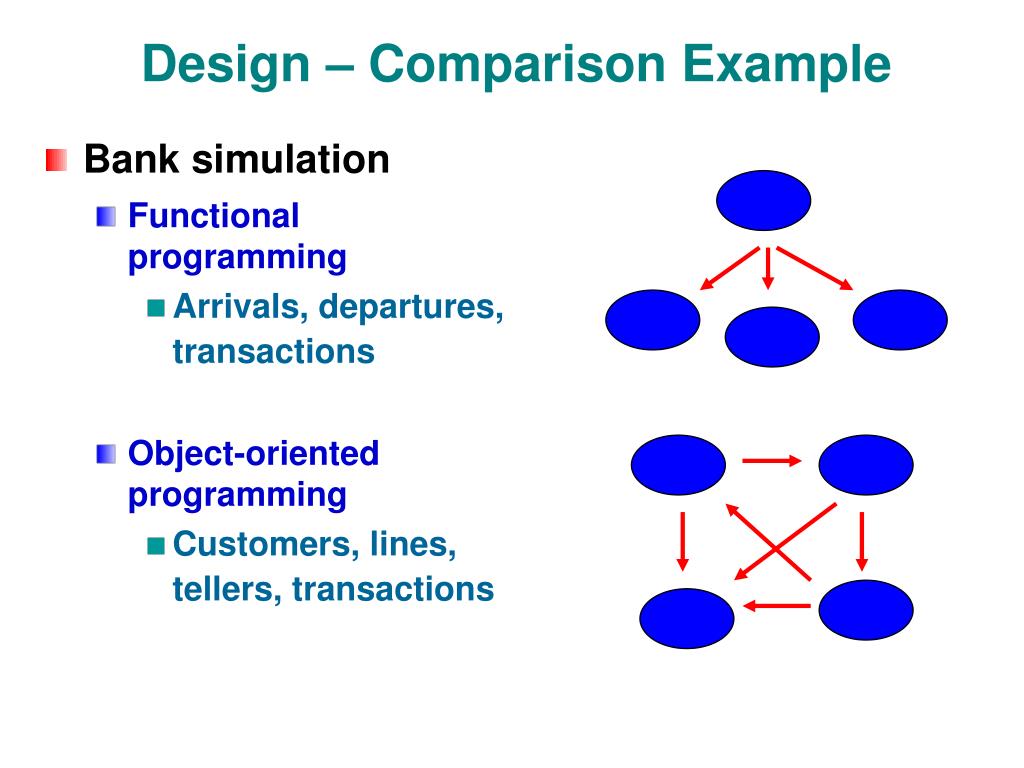 Design – Comparison Example

Bank simulation

Functional programming

Arrivals, departures, transactions

Object-oriented programming

Customers, lines, tellers, transactions